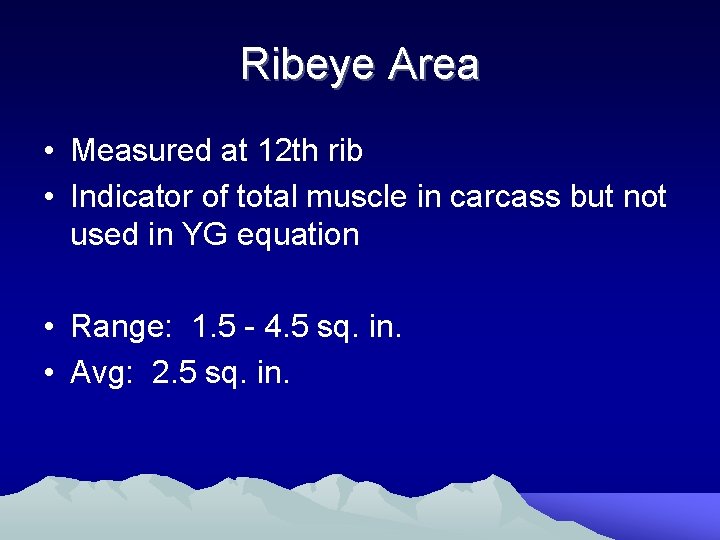 Ribeye Area

• Measured at 12th rib
• Indicator of total muscle in carcass but not used in YG equation

• Range: 1.5 - 4.5 sq. in.
• Avg: 2.5 sq. in.